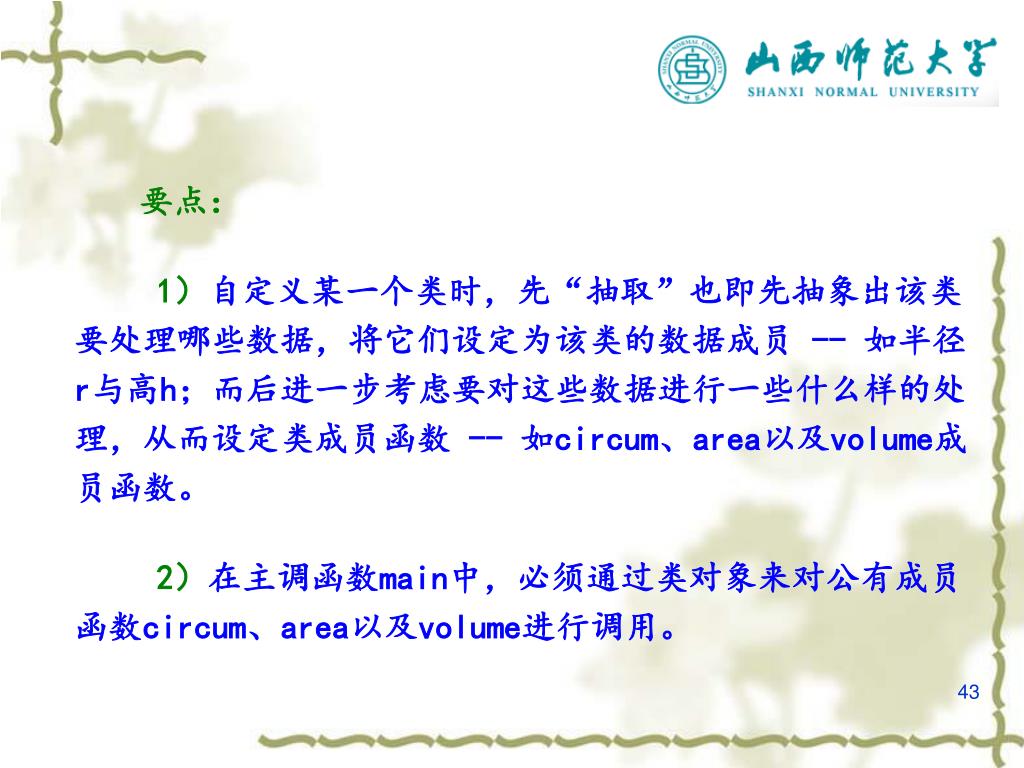 山西师范大学
SHANXI NORMAL UNIVERSITY

要点：

1）自定义某一个类时，先“抽取”也即先抽象出该类要处理哪些数据，将它们设定为该类的数据成员 -- 如半径r与高h；而后进一步考虑要对这些数据进行一些什么样的处理，从而设定类成员函数 -- 如circum、area以及volume成员函数。

2）在主调函数main中，必须通过类对象来对公有成员函数circum、area以及volume进行调用。

43